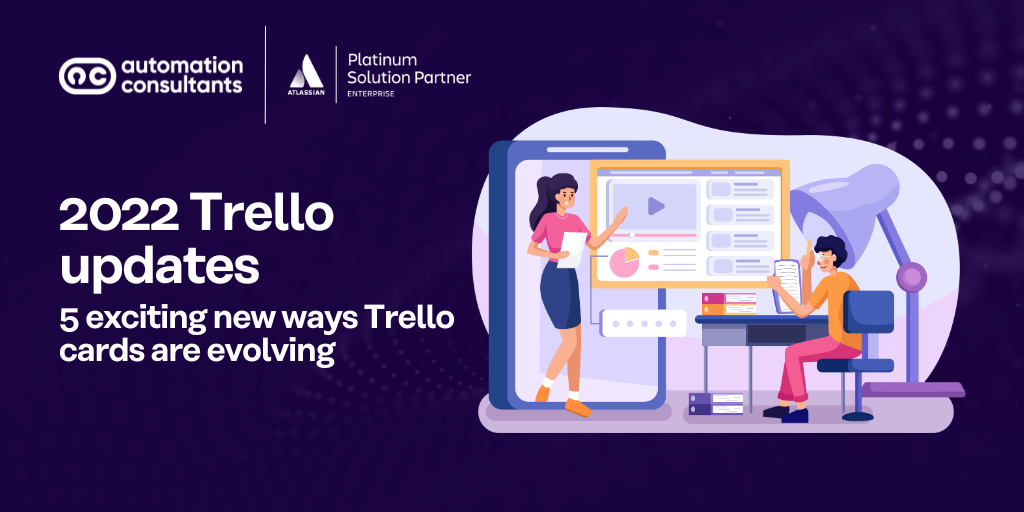 automation consultants

ATLASSIAN

Platinum Solution Partner
ENTERPRISE

2022 Trello updates

5 exciting new ways Trello cards are evolving